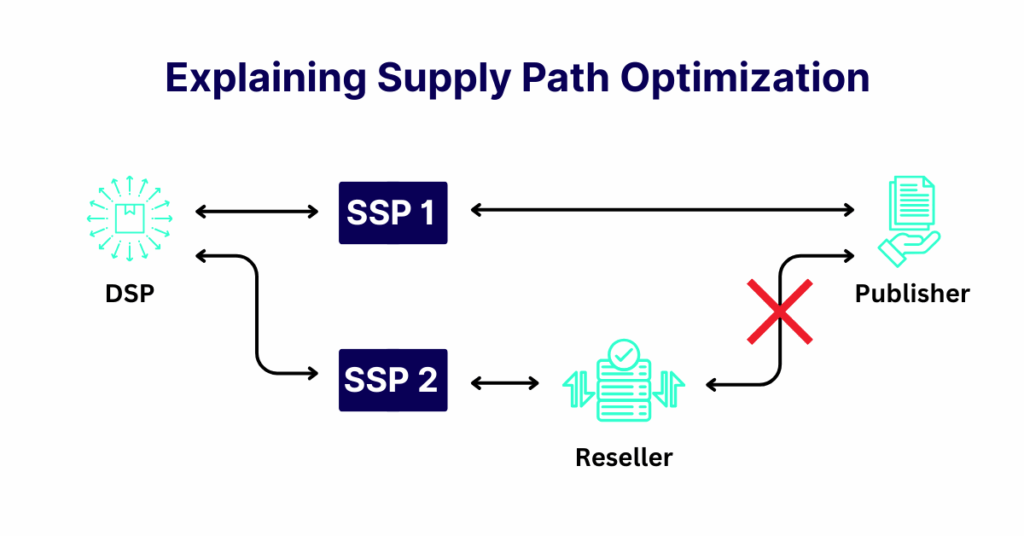 Explaining Supply Path Optimization

DSP

SSP 1

Publisher

SSP 2

Reseller